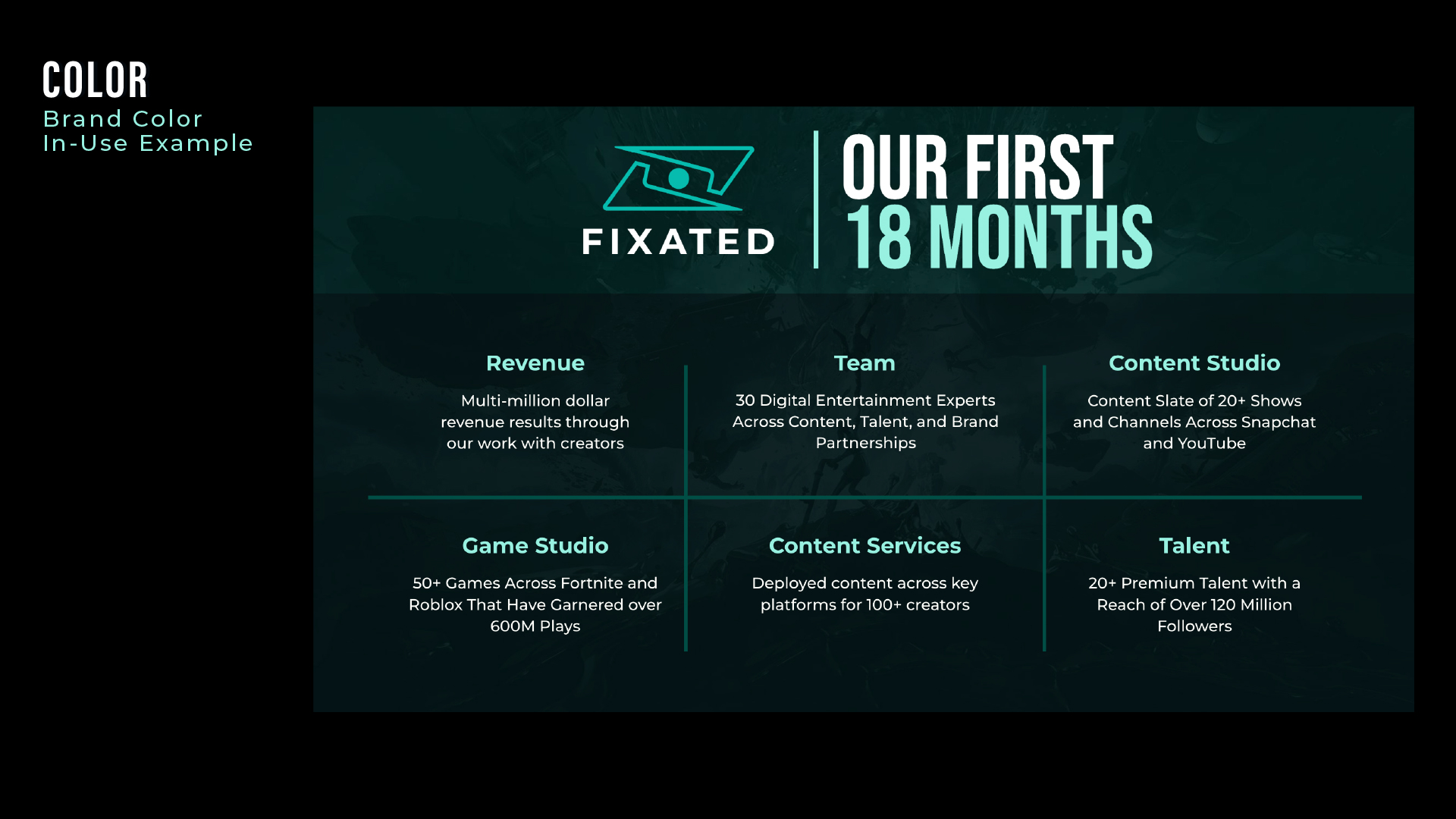 COLOR
Brand Color
In-Use Example

FIXATED

OUR FIRST
18 MONTHS

Revenue
Multi-million dollar revenue results through our work with creators

Team
30 Digital Entertainment Experts Across Content, Talent, and Brand Partnerships

Content Studio
Content Slate of 20+ Shows and Channels Across Snapchat and YouTube

Game Studio
50+ Games Across Fortnite and Roblox That Have Garnered over 600M Plays

Content Services
Deployed content across key platforms for 100+ creators

Talent
20+ Premium Talent with a Reach of Over 120 Million Followers